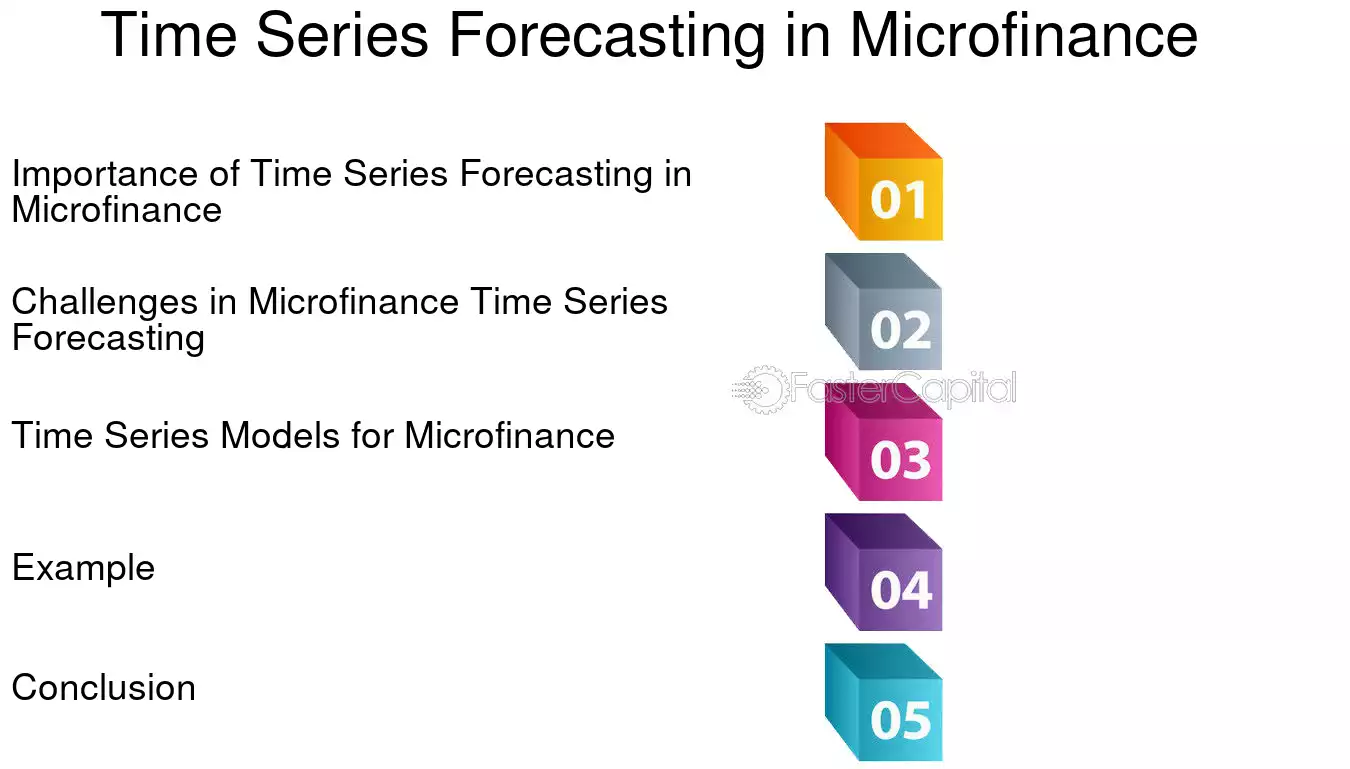 Time Series Forecasting in Microfinance

Importance of Time Series Forecasting in Microfinance

01

Challenges in Microfinance Time Series Forecasting

02

Time Series Models for Microfinance

03

Example

04

Conclusion

05

FasterCapital